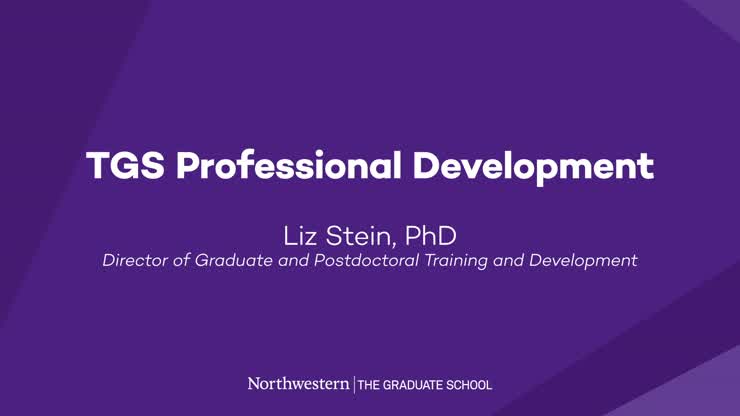 TGS Professional Development

Liz Stein, PhD
Director of Graduate and Postdoctoral Training and Development

Northwestern | THE GRADUATE SCHOOL